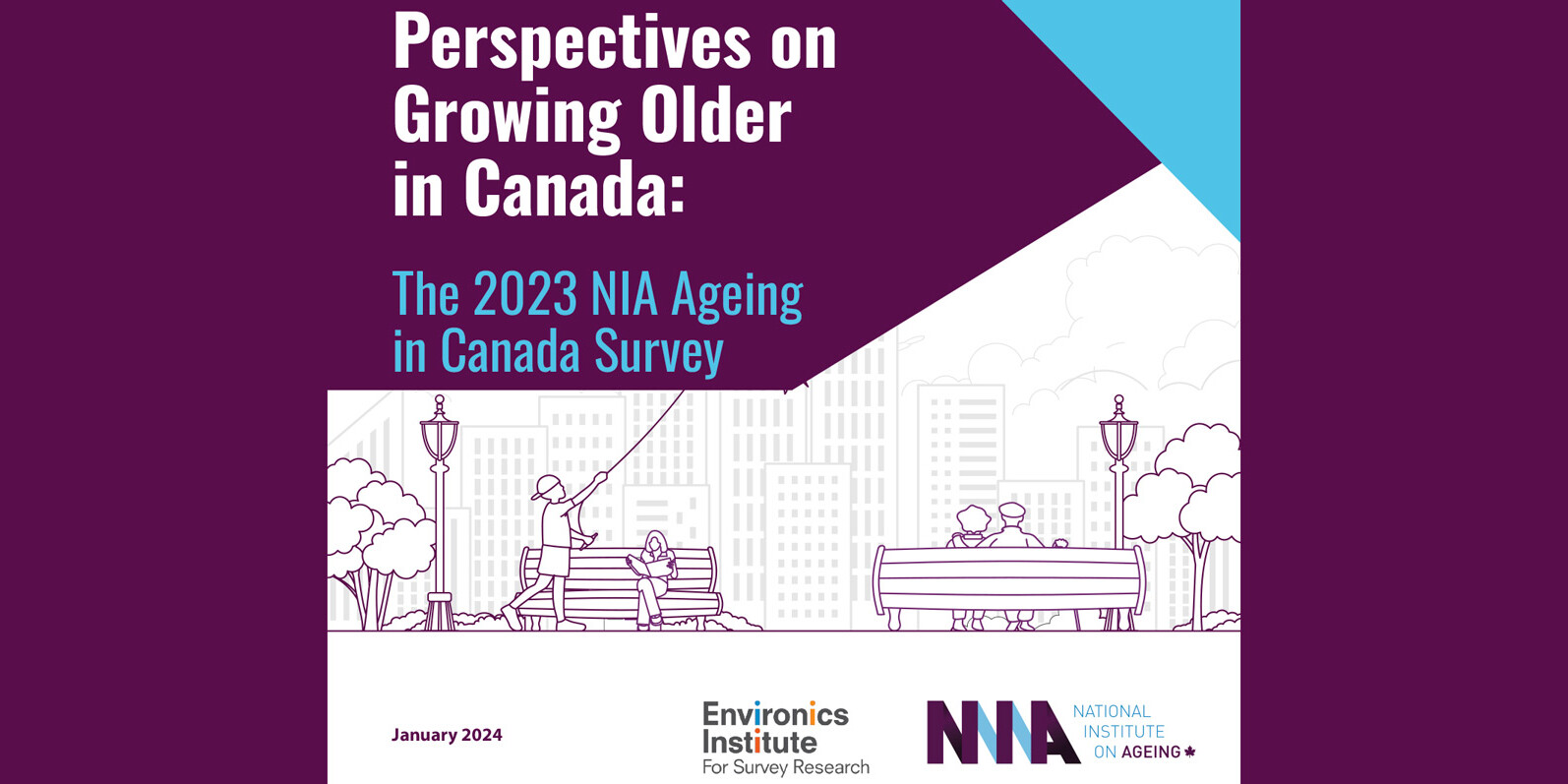 Perspectives on Growing Older in Canada:

The 2023 NIA Ageing in Canada Survey

January 2024

Environics Institute For Survey Research

NIA NATIONAL INSTITUTE ON AGEING